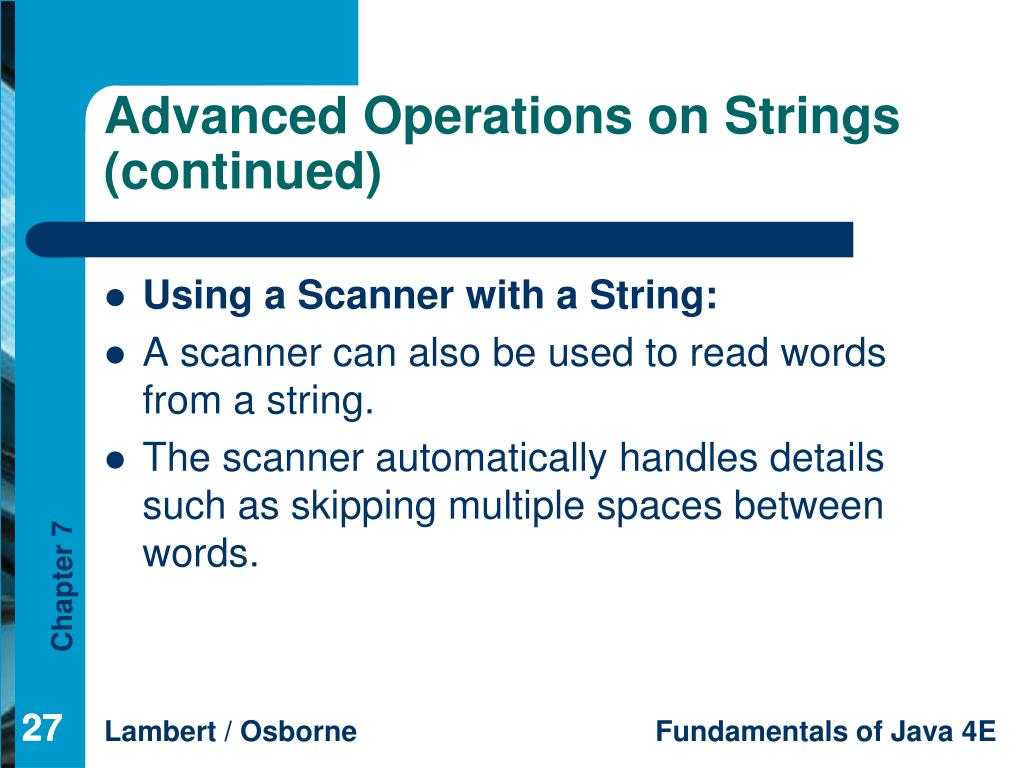 Advanced Operations on Strings (continued)

- Using a Scanner with a String:
- A scanner can also be used to read words from a string.
- The scanner automatically handles details such as skipping multiple spaces between words.

Chapter 7

27

Lambert / Osborne

Fundamentals of Java 4E